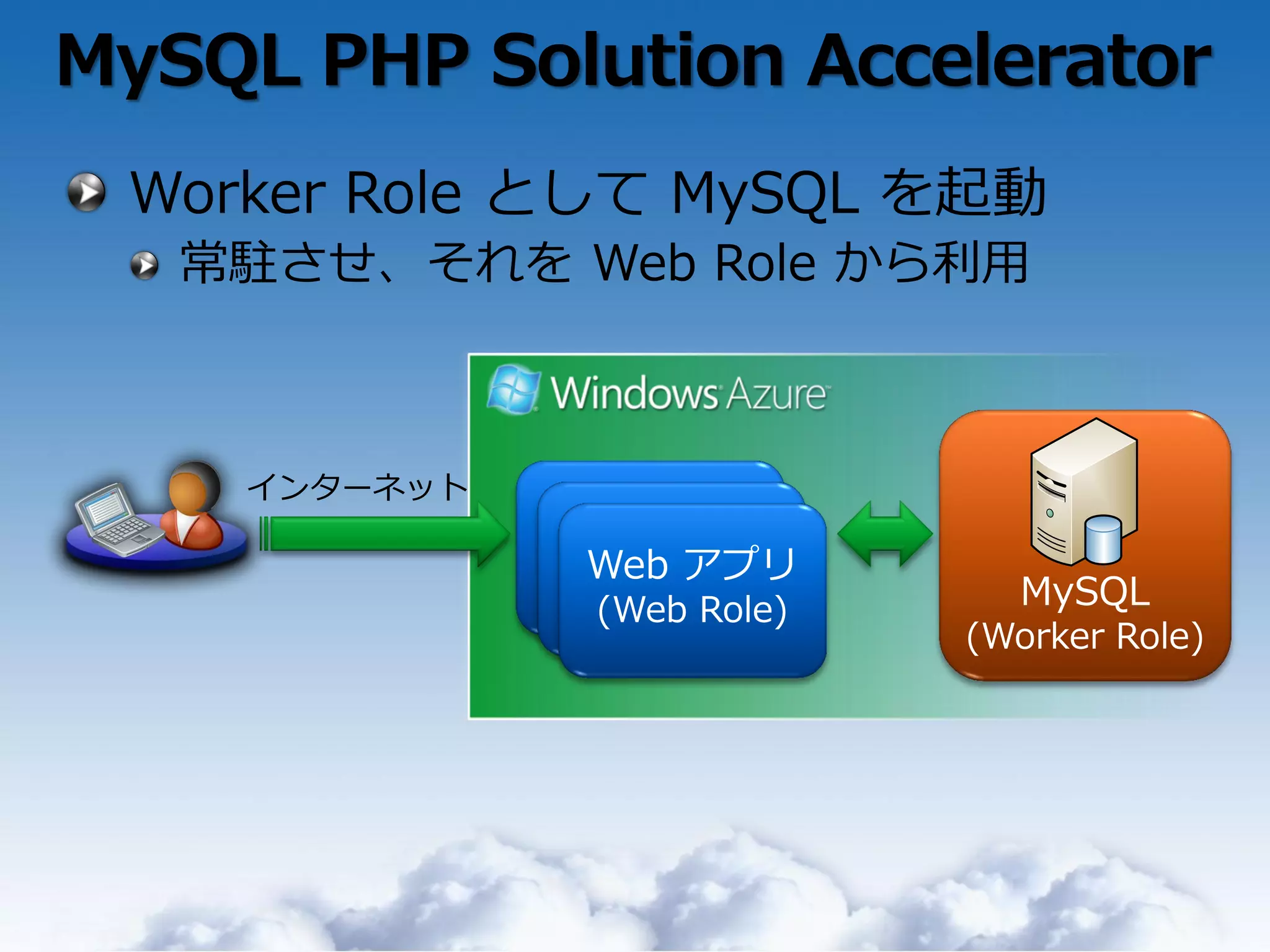 MySQL PHP Solution Accelerator

Worker Role として MySQL を起動

常駐させ、それを Web Role から利用

Windows Azure

インターネット

Web アプリ
(Web Role)

MySQL
(Worker Role)